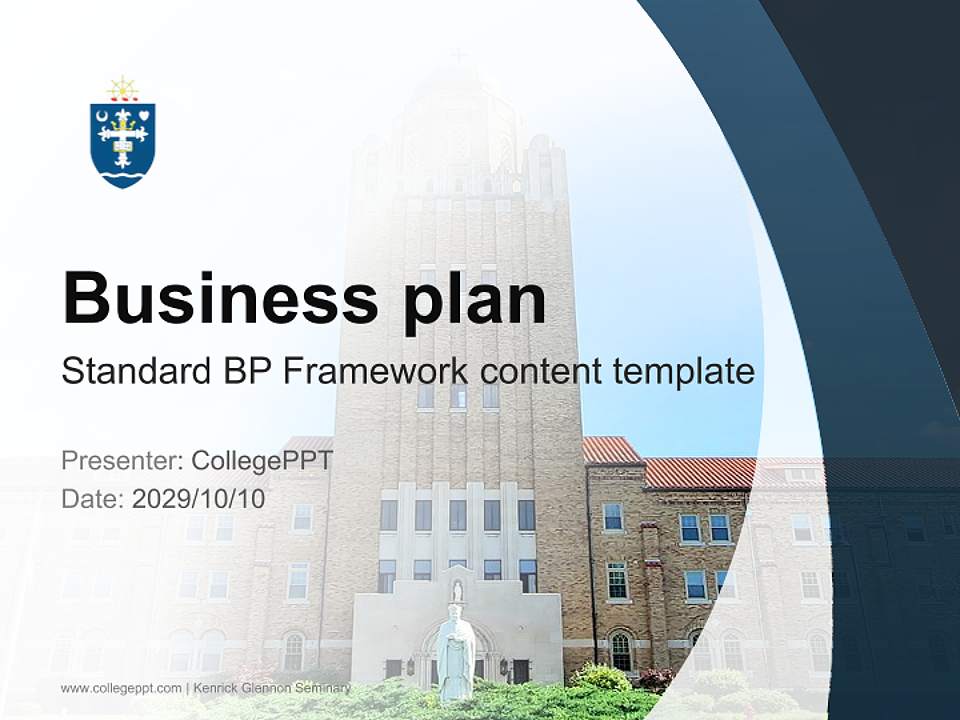 Business plan

Standard BP Framework content template

Presenter: CollegePPT
Date: 2029/10/10

www.collegeppt.com | Kenrick Glennon Seminary